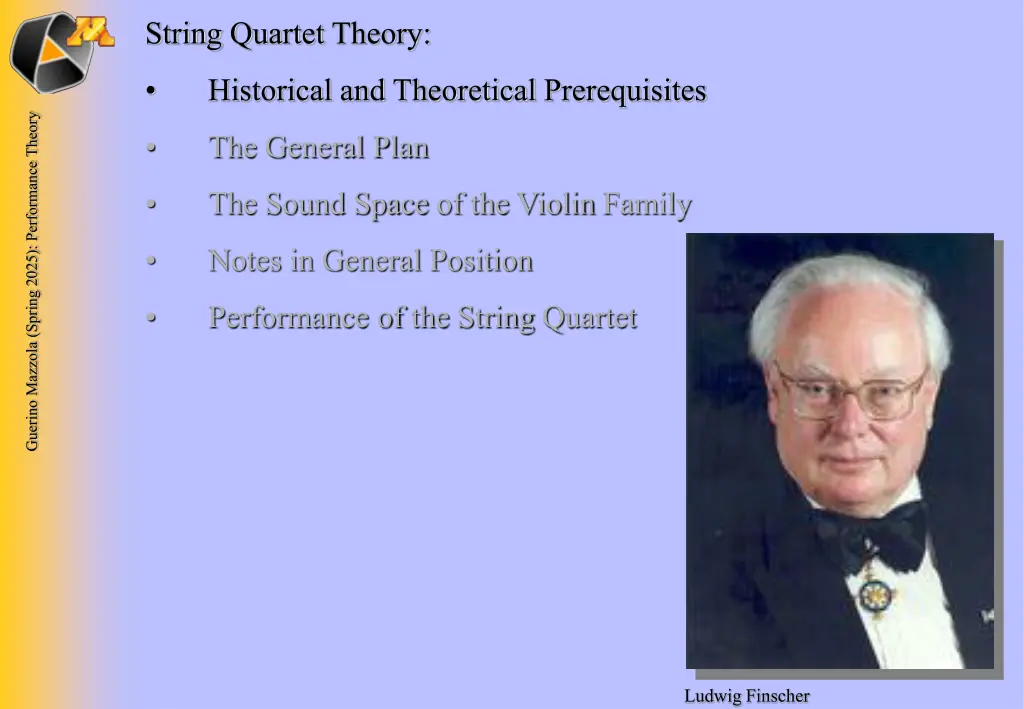 Guerino Mazzola (Spring 2025): Performance Theory

String Quartet Theory:

• Historical and Theoretical Prerequisites

• The General Plan

• The Sound Space of the Violin Family

• Notes in General Position

• Performance of the String Quartet

Ludwig Finscher